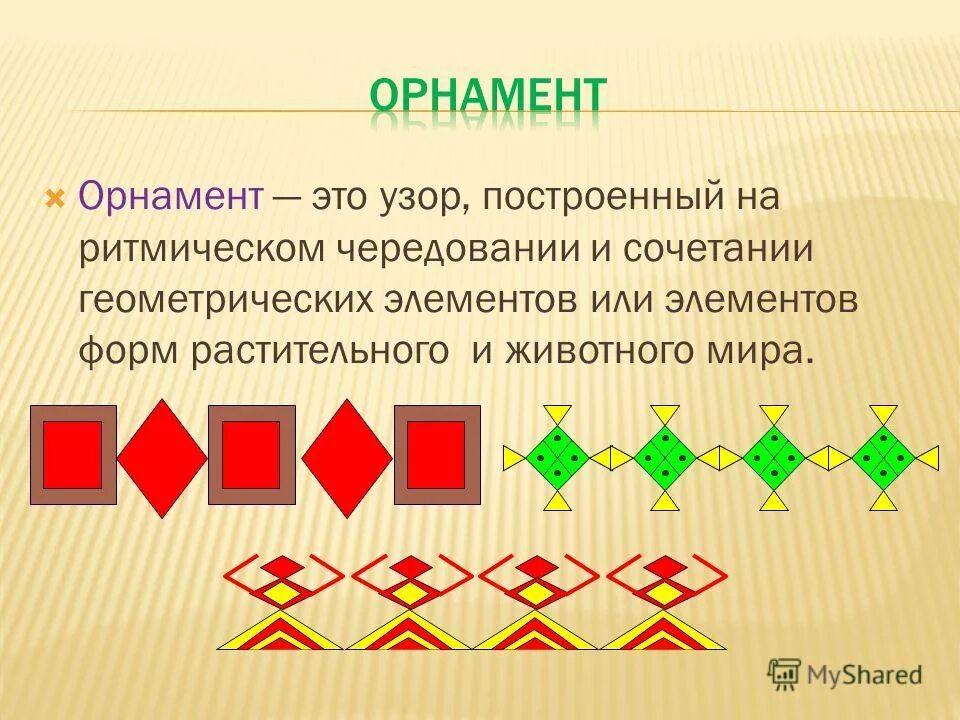 ОРНАМЕНТ

Орнамент — это узор, построенный на ритмическом чередовании и сочетании геометрических элементов или элементов форм растительного и животного мира.

MyShared